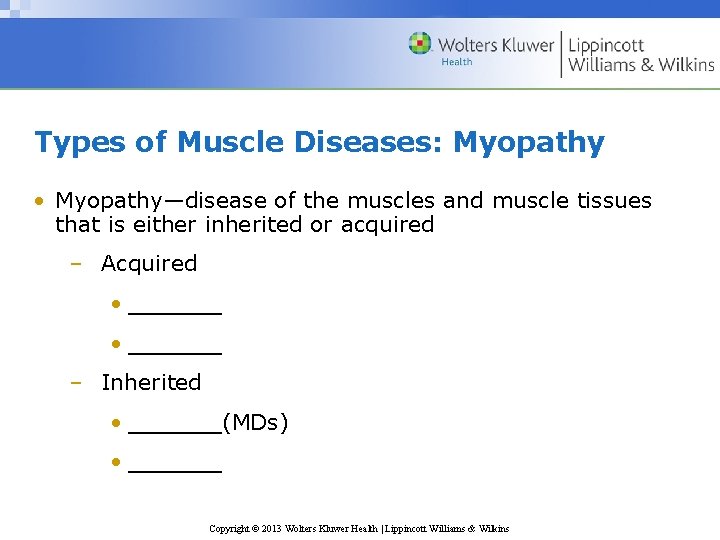 Wolters Kluwer Health | Lippincott Williams & Wilkins

Types of Muscle Diseases: Myopathy

• Myopathy—disease of the muscles and muscle tissues that is either inherited or acquired

– Acquired

• _______

• _______

– Inherited

• _______(MDs)

• _______

Copyright © 2013 Wolters Kluwer Health | Lippincott Williams & Wilkins